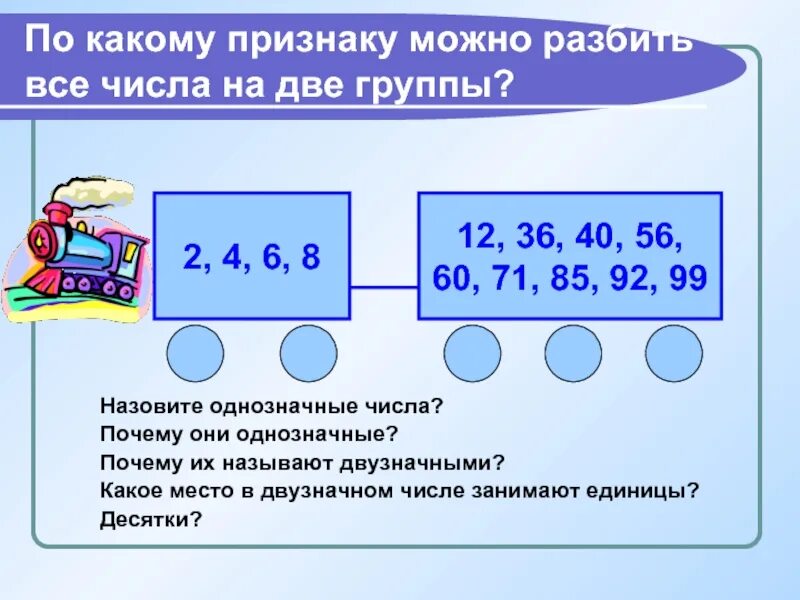 По какому признаку можно разбить все числа на две группы?

2, 4, 6, 8

12, 36, 40, 56, 60, 71, 85, 92, 99

Назовите однозначные числа?
Почему они однозначные?
Почему их называют двузначными?
Какое место в двузначном числе занимают единицы?
Десятки?